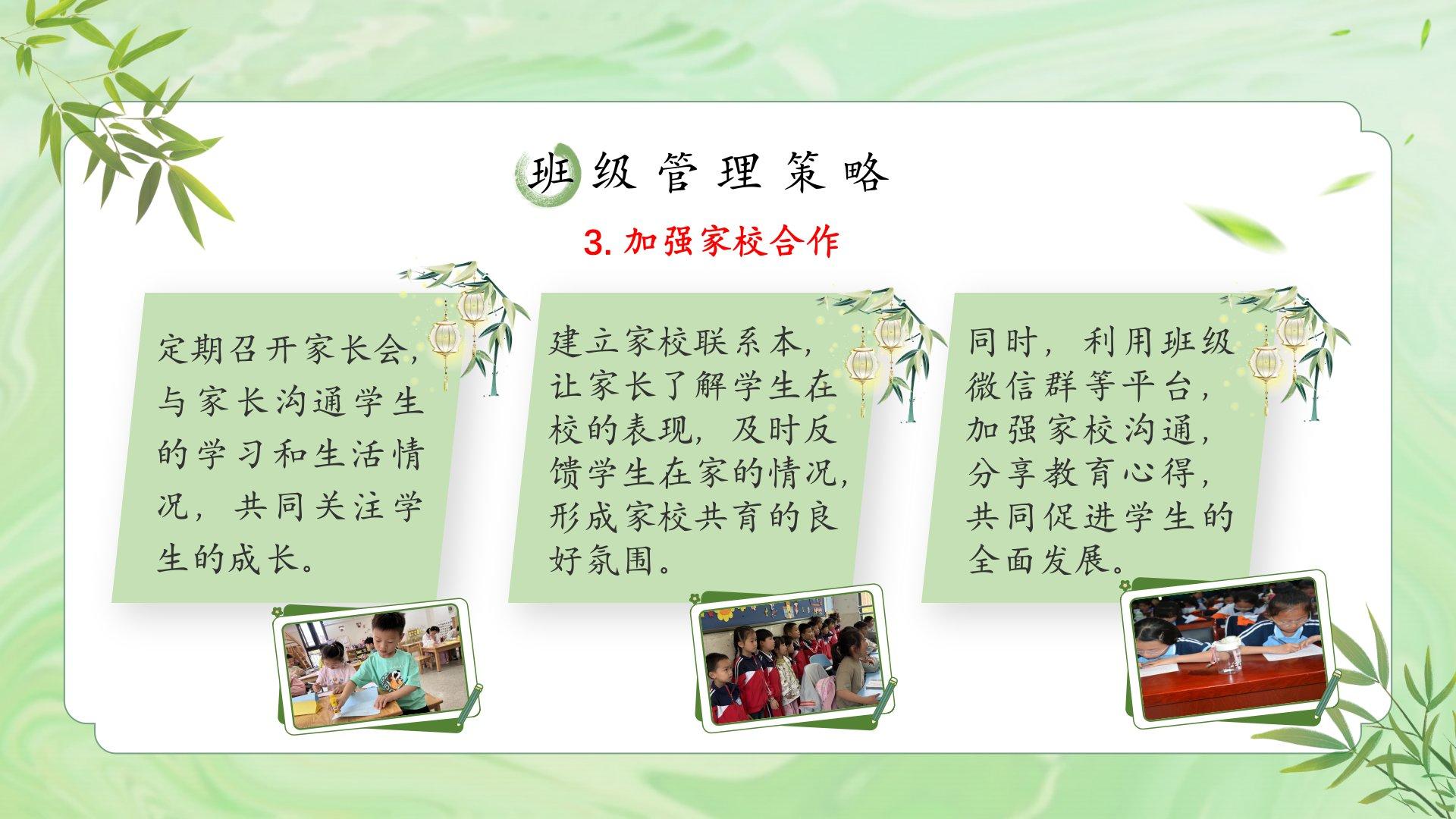 班级管理策略

3. 加强家校合作

定期召开家长会，与家长沟通学生的学习和生活情况，共同关注学生的成长。

建立家校联系本，让家长了解学生在校的表现，及时反馈学生在家的情况，形成家校共育的良好氛围。

同时，利用班级微信群等平台，加强家校沟通，分享教育心得，共同促进学生的全面发展。